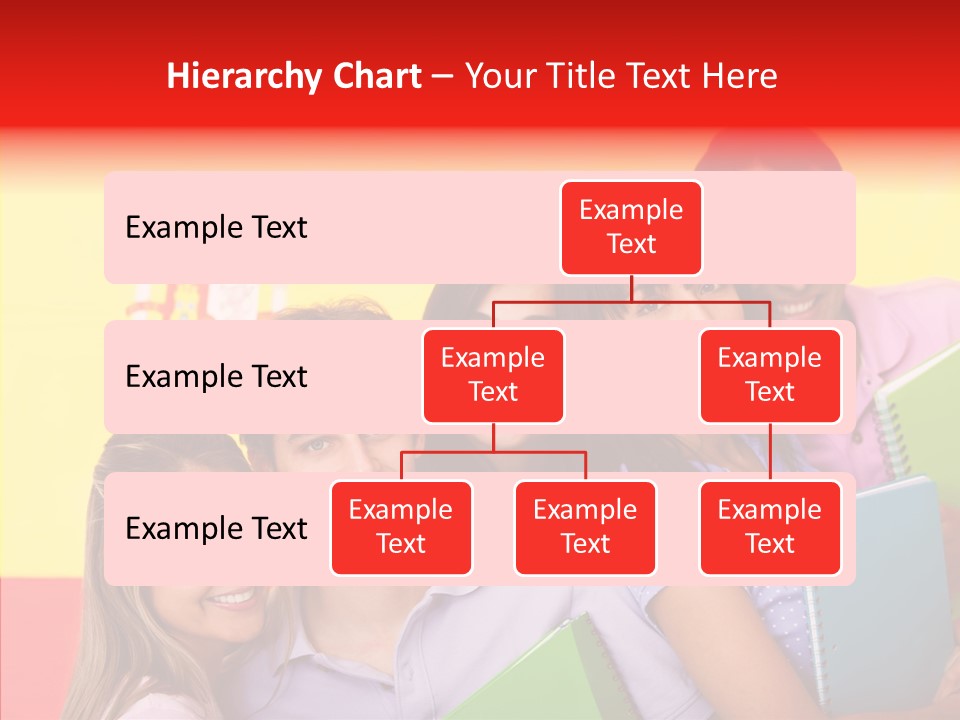 Hierarchy Chart – Your Title Text Here

Example Text

Example Text

Example Text

Example Text

Example Text

Example Text

Example Text

Example Text

Example Text